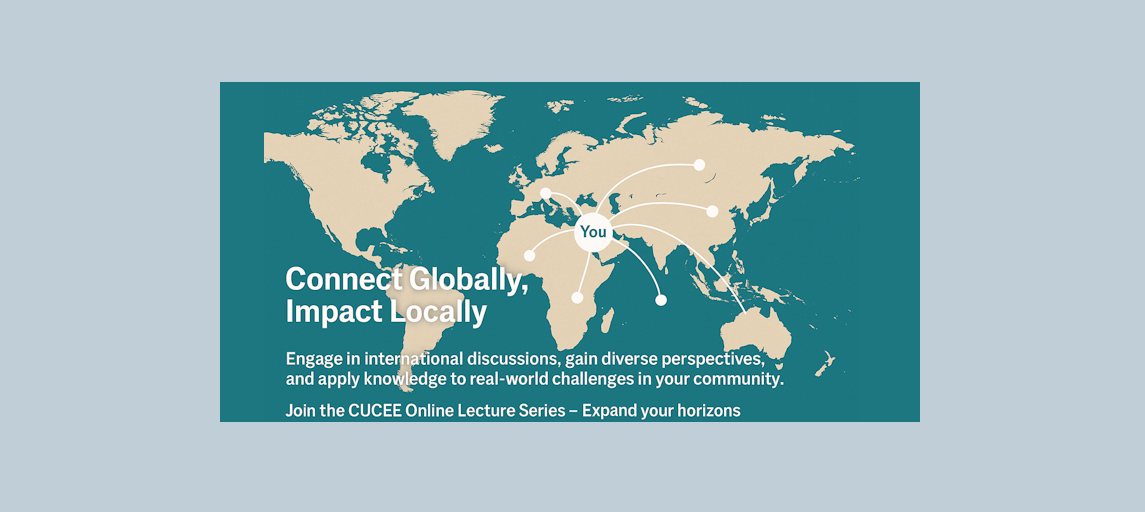 You

Connect Globally, Impact Locally

Engage in international discussions, gain diverse perspectives, and apply knowledge to real-world challenges in your community.

Join the CUCEE Online Lecture Series – Expand your horizons